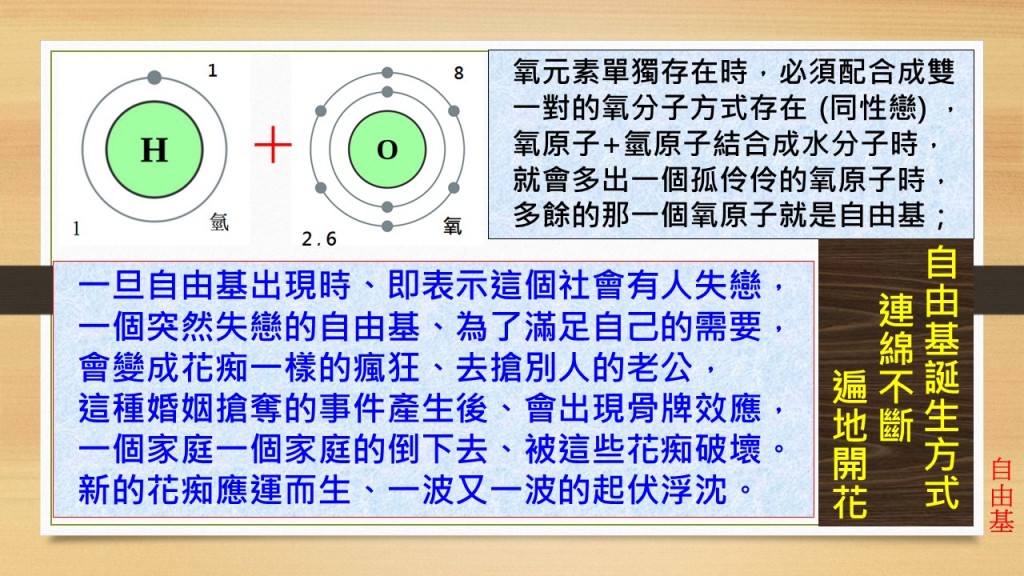 1

H

1

氫

＋

8

O

2.6

氧

氧元素單獨存在時，必須配合成雙一對的氧分子方式存在 (同性戀)，氧原子+氫原子結合成水分子時，就會多出一個孤伶伶的氧原子時，多餘的那一個氧原子就是自由基；

一旦自由基出現時、即表示這個社會有人失戀，一個突然失戀的自由基、為了滿足自己的需要，會變成花痴一樣的瘋狂、去搶別人的老公，這種婚姻搶奪的事件產生後、會出現骨牌效應，一個家庭一個家庭的倒下去、被這些花痴破壞。新的花痴應運而生、一波又一波的起伏浮沈。

自由基誕生方式

連綿不斷

遍地開花

自由基